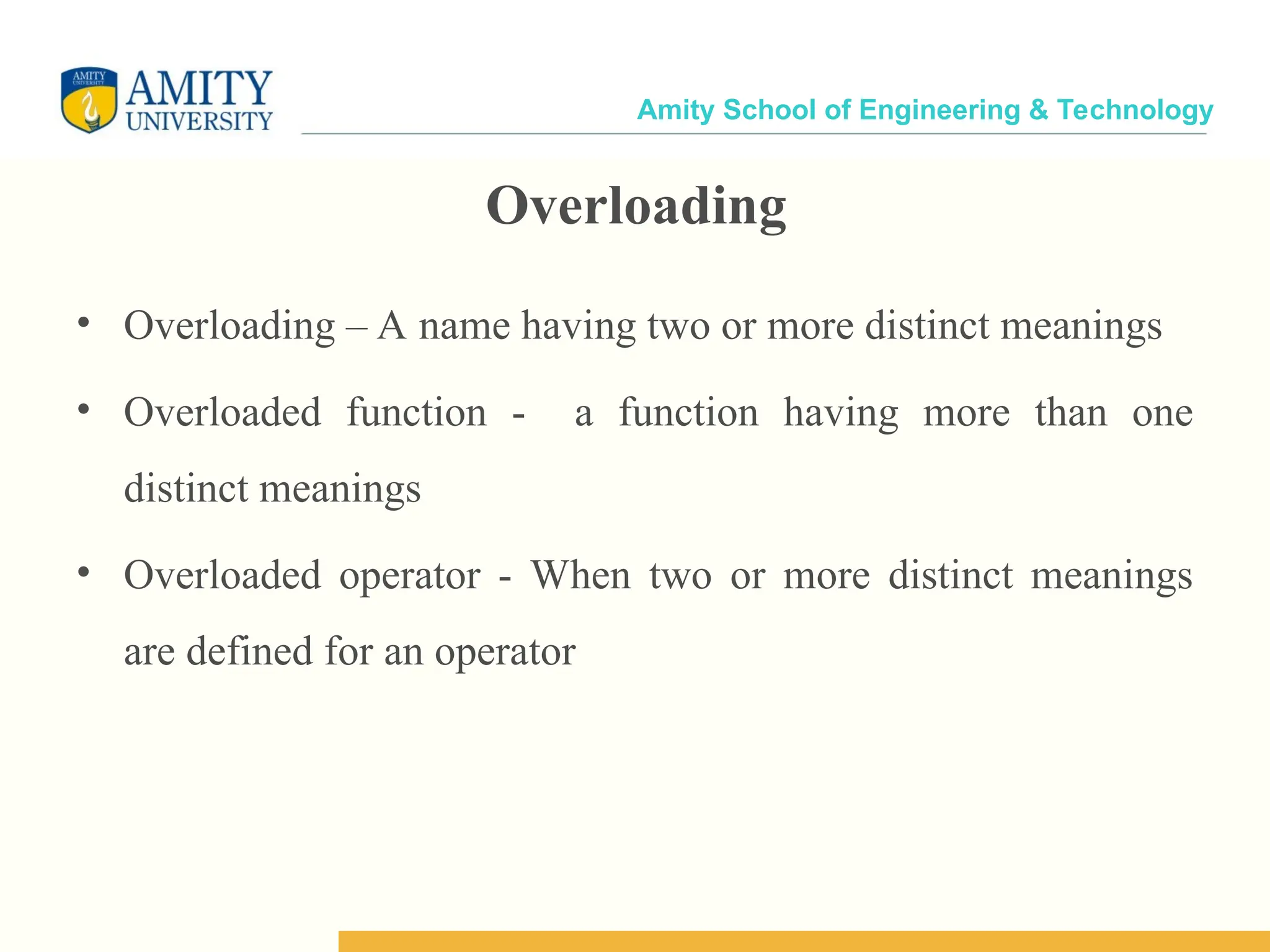 AMITY UNIVERSITY

AMITY
UNIVERSITY

Amity School of Engineering & Technology

Overloading

• Overloading – A name having two or more distinct meanings

• Overloaded function - a function having more than one distinct meanings

• Overloaded operator - When two or more distinct meanings are defined for an operator